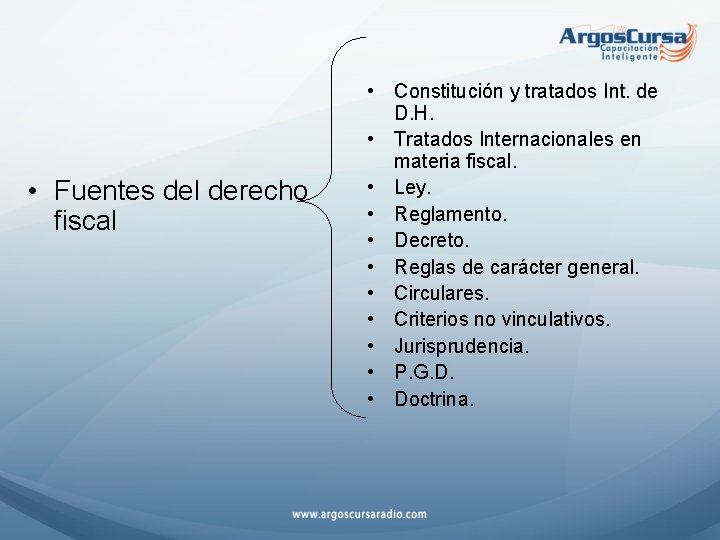 ArgosCursa
Capacitación Inteligente

• Fuentes del derecho fiscal

• Constitución y tratados Int. de D.H.
• Tratados Internacionales en materia fiscal.
• Ley.
• Reglamento.
• Decreto.
• Reglas de carácter general.
• Circulares.
• Criterios no vinculativos.
• Jurisprudencia.
• P.G.D.
• Doctrina.

www.argoscursaradio.com